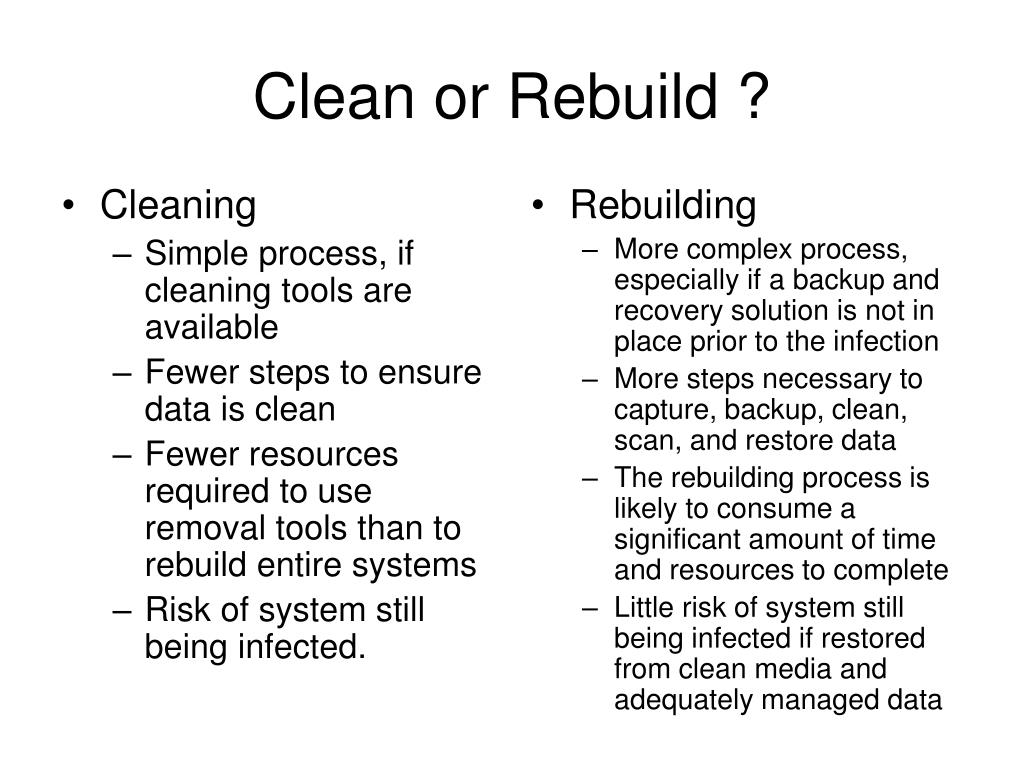 Clean or Rebuild ?

• Cleaning
– Simple process, if cleaning tools are available
– Fewer steps to ensure data is clean
– Fewer resources required to use removal tools than to rebuild entire systems
– Risk of system still being infected.

• Rebuilding
– More complex process, especially if a backup and recovery solution is not in place prior to the infection
– More steps necessary to capture, backup, clean, scan, and restore data
– The rebuilding process is likely to consume a significant amount of time and resources to complete
– Little risk of system still being infected if restored from clean media and adequately managed data